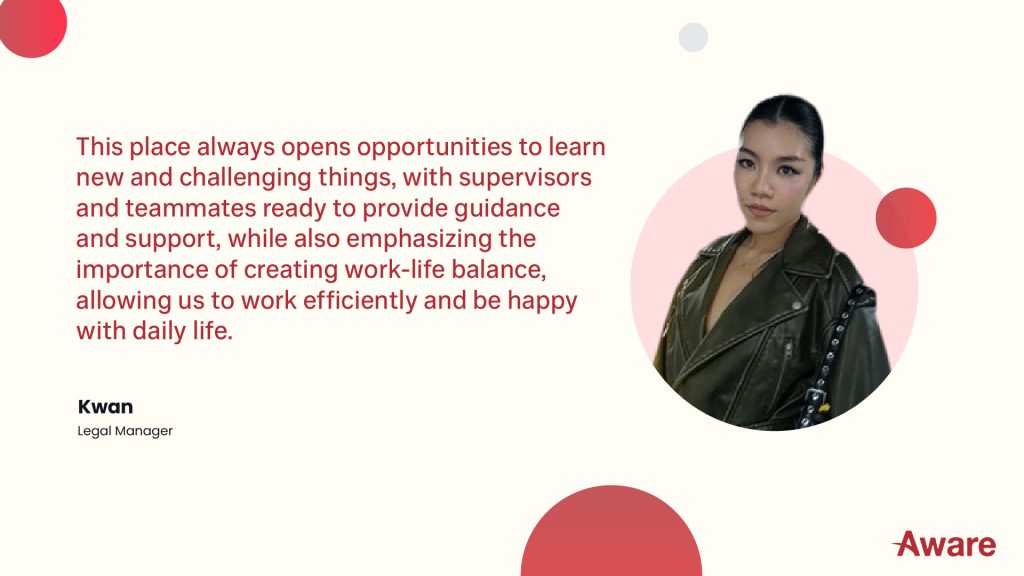 This place always opens opportunities to learn new and challenging things, with supervisors and teammates ready to provide guidance and support, while also emphasizing the importance of creating work-life balance, allowing us to work efficiently and be happy with daily life.

Kwan
Legal Manager

Aware